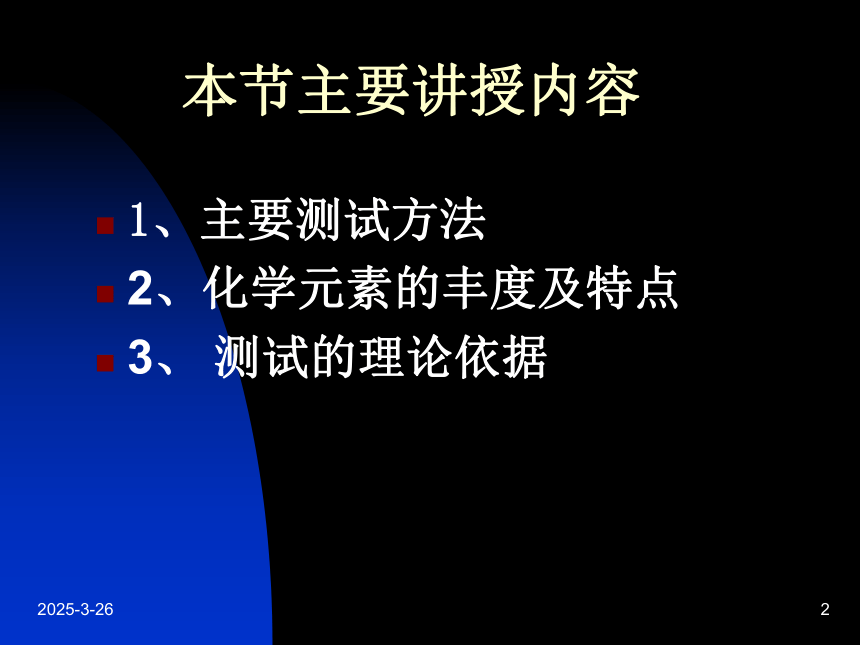 本节主要讲授内容

1、主要测试方法
2、化学元素的丰度及特点
3、 测试的理论依据

2025-3-26

2